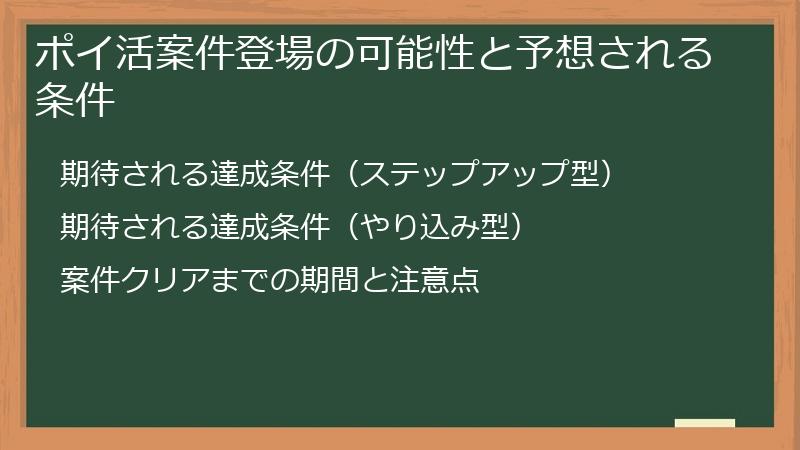 ポイ活案件登場の可能性と予想される条件

期待される達成条件（ステップアップ型）

期待される達成条件（やり込み型）

案件クリアまでの期間と注意点